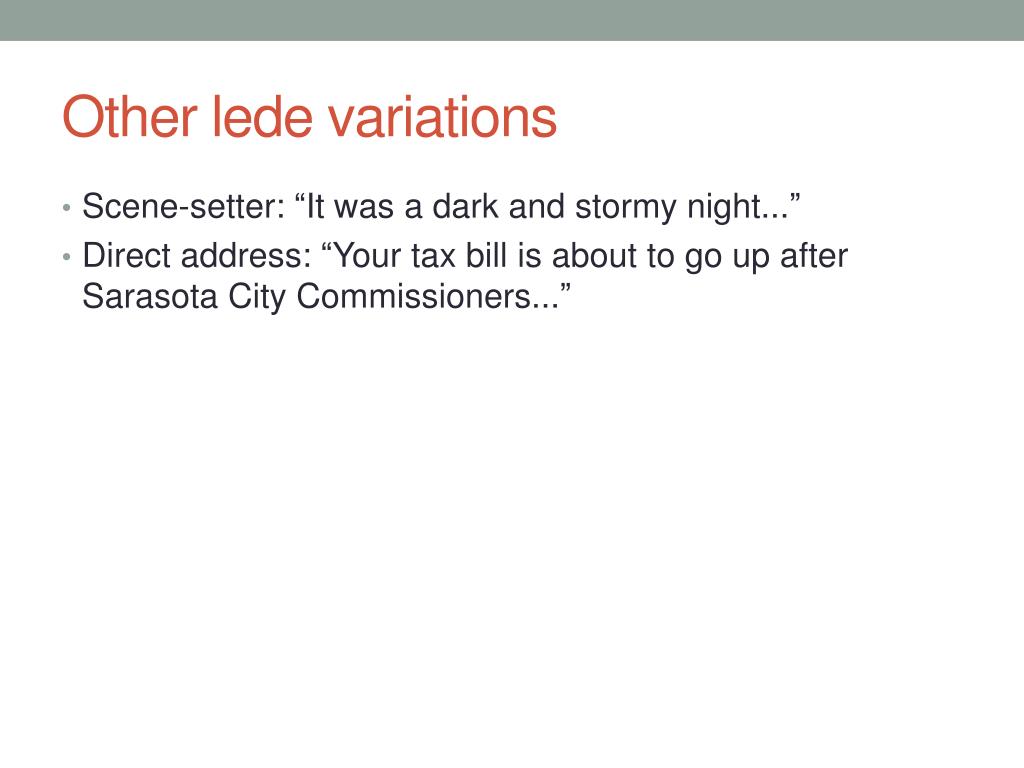 Other lede variations

• Scene-setter: “It was a dark and stormy night...”
• Direct address: “Your tax bill is about to go up after Sarasota City Commissioners...”